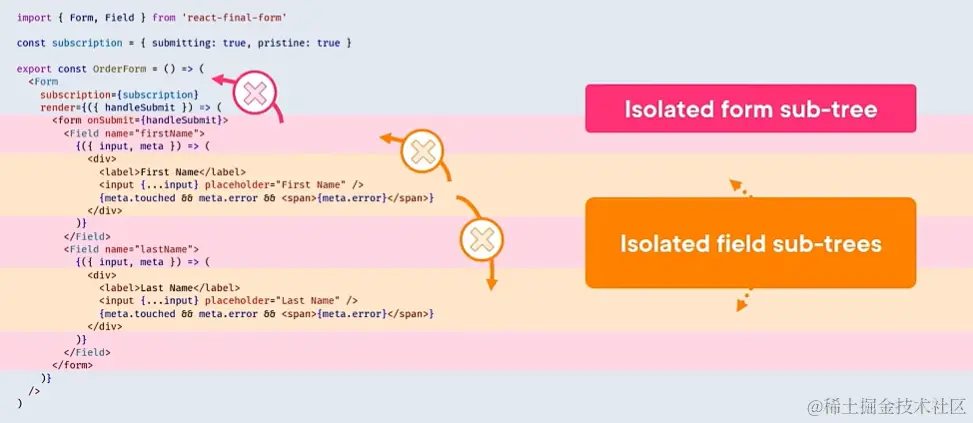 import { Form, Field } from 'react-final-form'

const subscription = { submitting: true, pristine: true }

export const OrderForm = () => (
<Form
subscription={subscription}
render={({ handleSubmit }) => (
<form onSubmit={handleSubmit}>
<Field name="firstName">
{({ input, meta }) => (
<div>
<label>First Name</label>
<input {...input} placeholder="First Name" />
{meta.touched && meta.error && <span>{meta.error}</span>}
</div>
)}
</Field>
<Field name="lastName">
{({ input, meta }) => (
<div>
<label>Last Name</label>
<input {...input} placeholder="Last Name" />
{meta.touched && meta.error && <span>{meta.error}</span>}
</div>
)}
</Field>
</form>
)}
/>
)

Isolated form sub-tree

Isolated field sub-trees

@稀土掘金技术社区